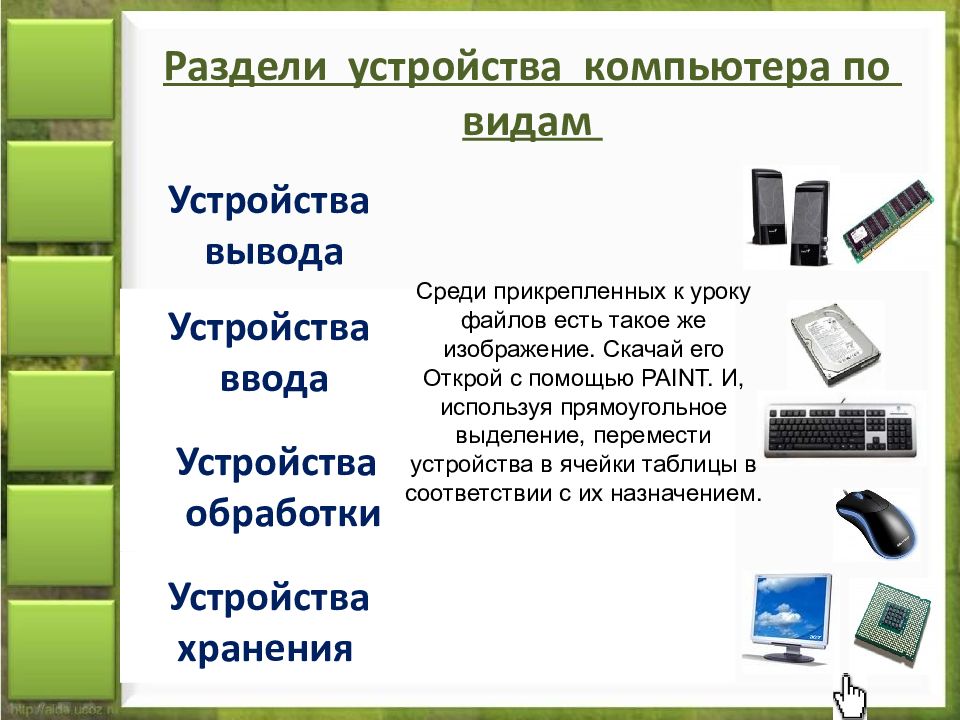 Раздели устройства компьютера по видам

Устройства вывода

Устройства ввода

Устройства обработки

Устройства хранения

Среди прикрепленных к уроку файлов есть такое же изображение. Скачай его Открой с помощью PAINT. И, используя прямоугольное выделение, перемести устройства в ячейки таблицы в соответствии с их назначением.

http://aida.ucoz.ru